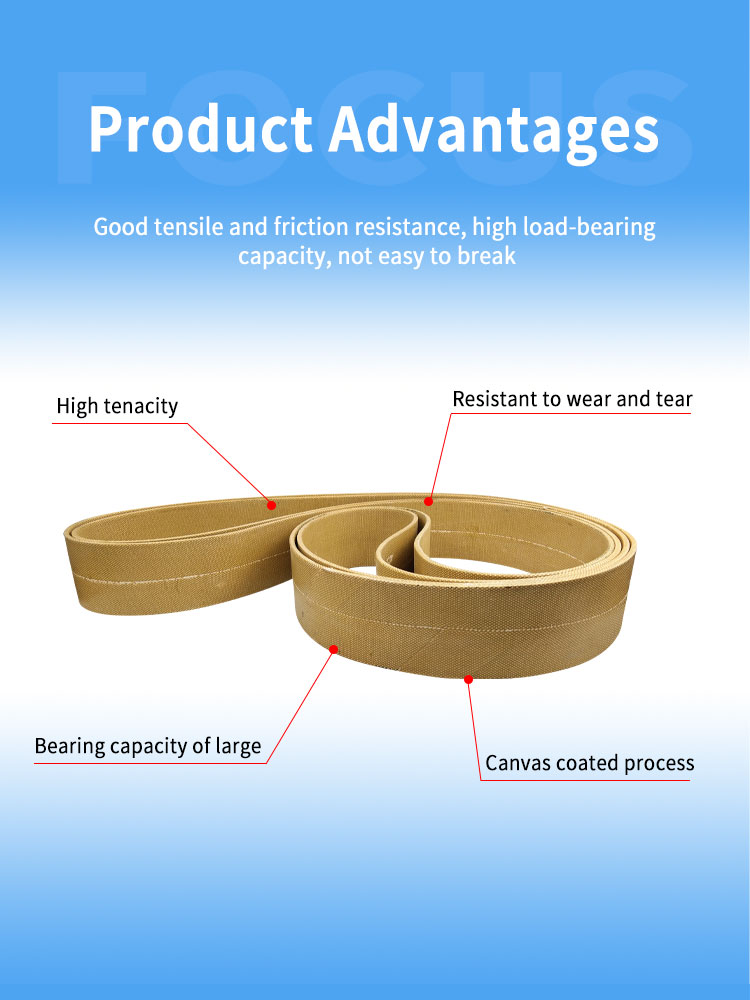 FOCUS

Product Advantages

Good tensile and friction resistance, high load-bearing capacity, not easy to break

High tenacity

Resistant to wear and tear

Bearing capacity of large

Canvas coated process